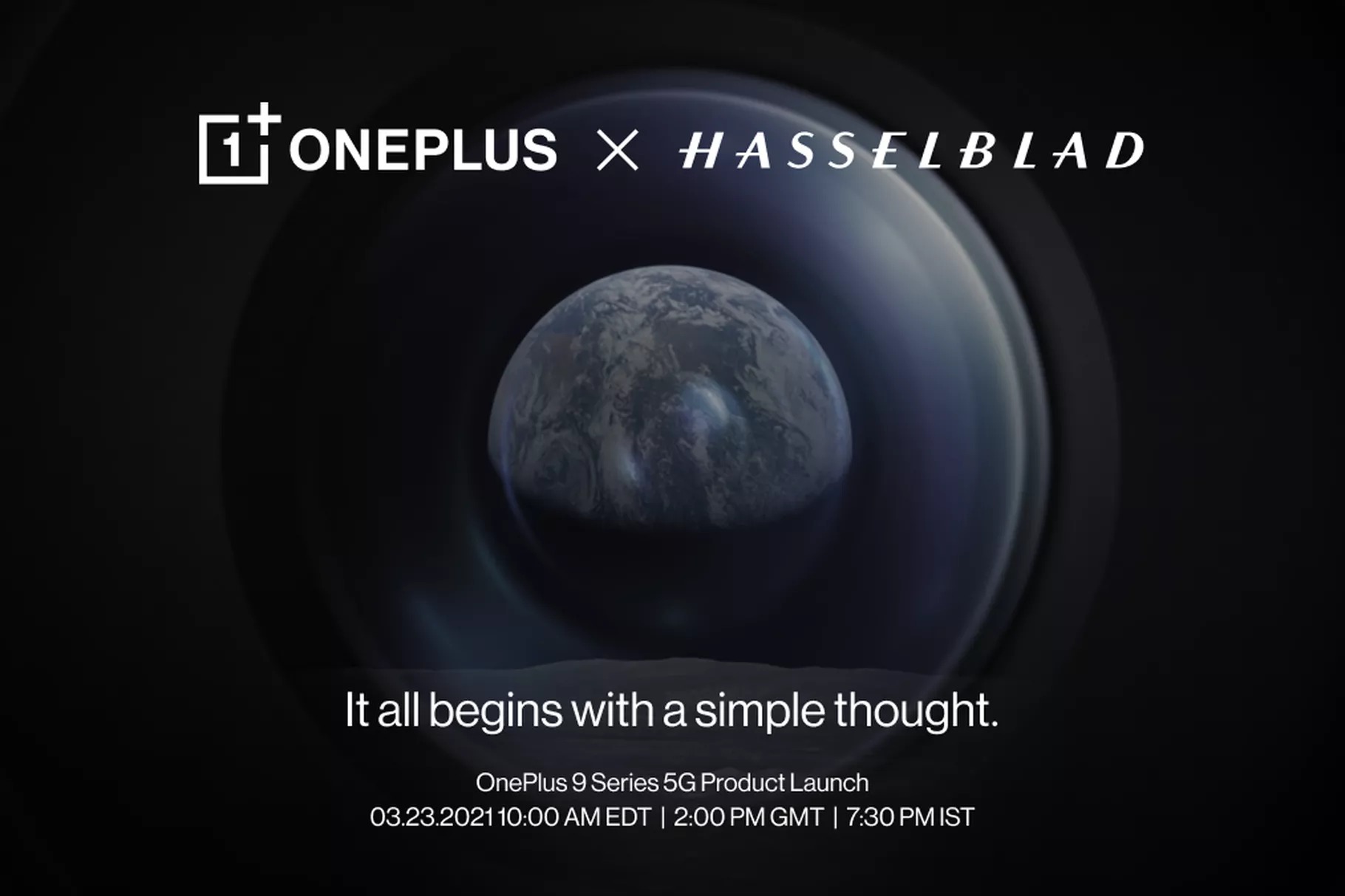 1+ ONEPLUS × HASSELBLAD

It all begins with a simple thought.

OnePlus 9 Series 5G Product Launch
03.23.2021 10:00 AM EDT | 2:00 PM GMT | 7:30 PM IST